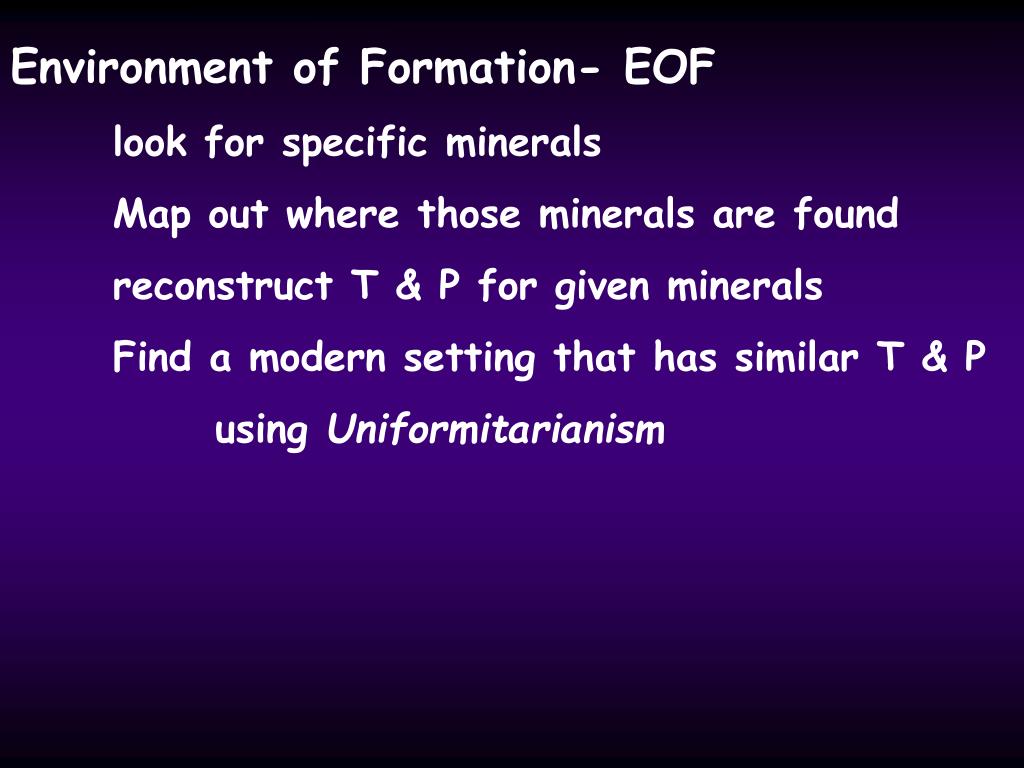 Environment of Formation- EOF

look for specific minerals

Map out where those minerals are found

reconstruct T & P for given minerals

Find a modern setting that has similar T & P

using Uniformitarianism